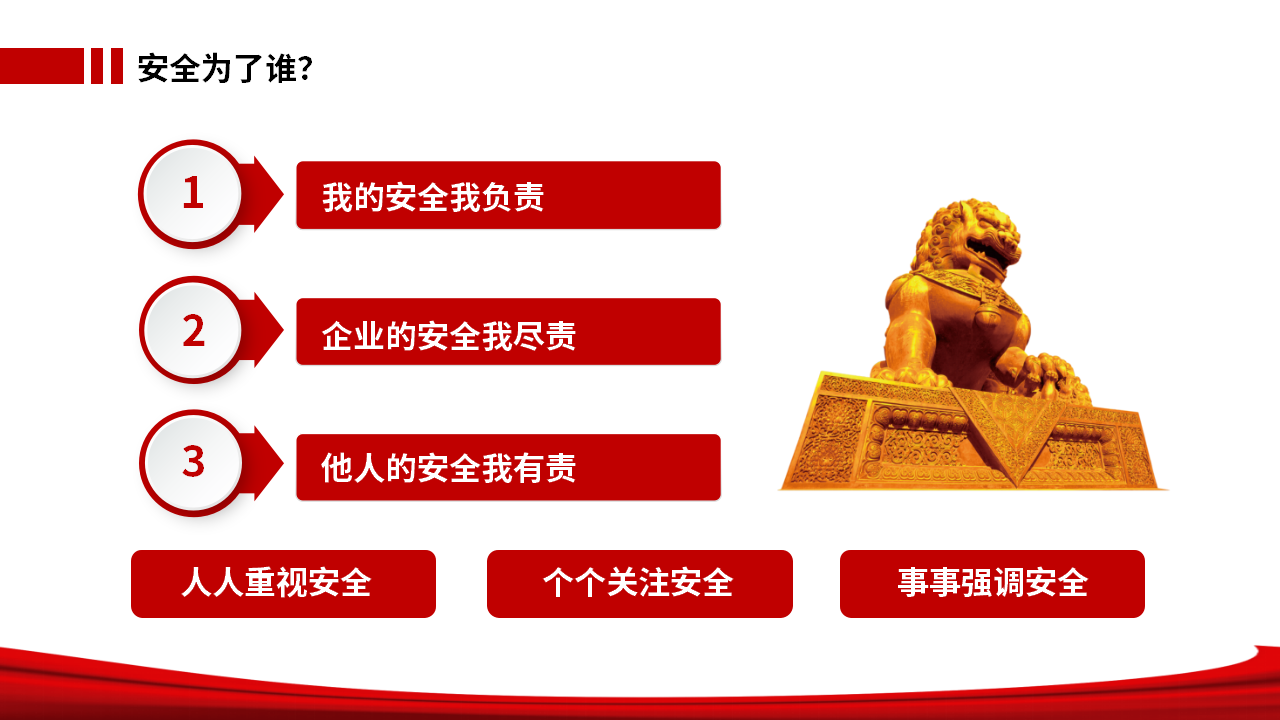 安全为了谁?

1 我的安全我负责

2 企业的安全我尽责

3 他人的安全我有责

人人重视安全

个个关注安全

事事强调安全